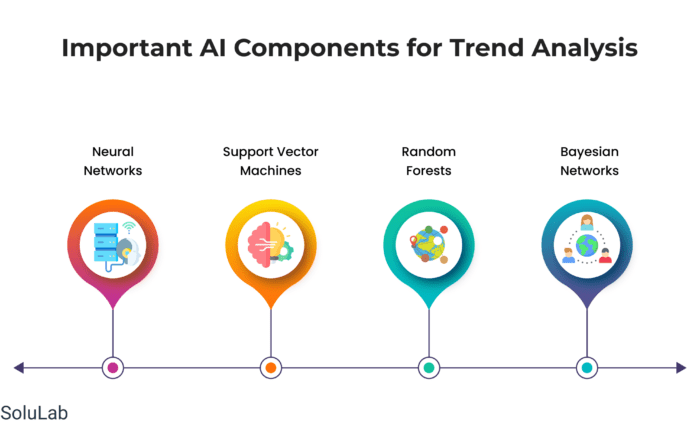 Important AI Components for Trend Analysis

Neural Networks

Support Vector Machines

Random Forests

Bayesian Networks

SoluLab